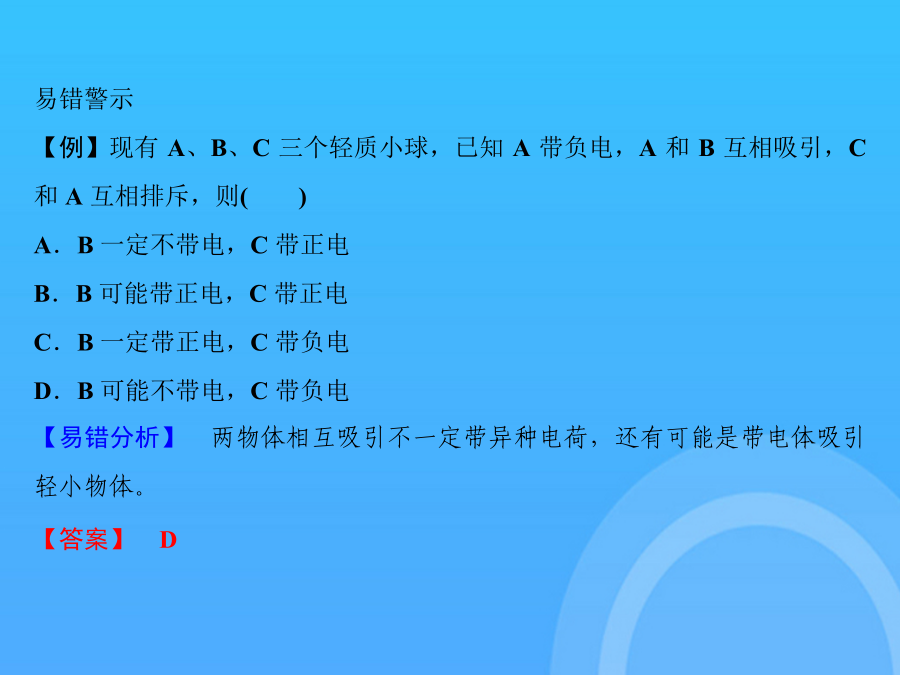 易错警示

【例】现有 A、B、C 三个轻质小球，已知 A 带负电，A 和 B 互相吸引，C 和 A 互相排斥，则(　　)

A．B 一定不带电，C 带正电

B．B 可能带正电，C 带正电

C．B 一定带正电，C 带负电

D．B 可能不带电，C 带负电

【易错分析】　两物体相互吸引不一定带异种电荷，还有可能是带电体吸引轻小物体。

【答案】　D